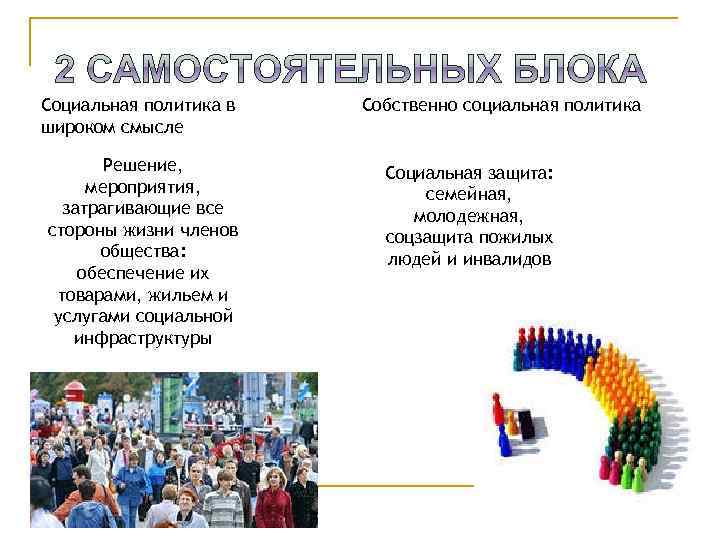 2 САМОСТОЯТЕЛЬНЫХ БЛОКА

Социальная политика в широком смысле

Решение, мероприятия, затрагивающие все стороны жизни членов общества: обеспечение их товарами, жильем и услугами социальной инфраструктуры

Собственно социальная политика

Социальная защита: семейная, молодежная, соцзащита пожилых людей и инвалидов